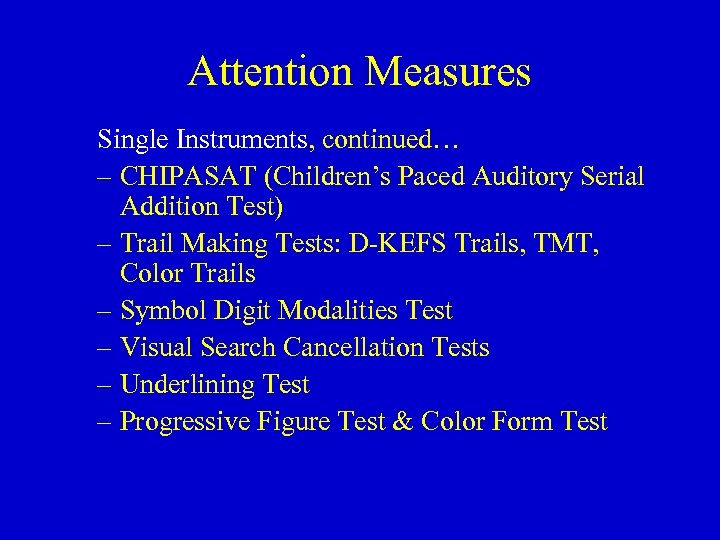 Attention Measures

Single Instruments, continued…

– CHIPASAT (Children’s Paced Auditory Serial Addition Test)
– Trail Making Tests: D-KEFS Trails, TMT, Color Trails
– Symbol Digit Modalities Test
– Visual Search Cancellation Tests
– Underlining Test
– Progressive Figure Test & Color Form Test